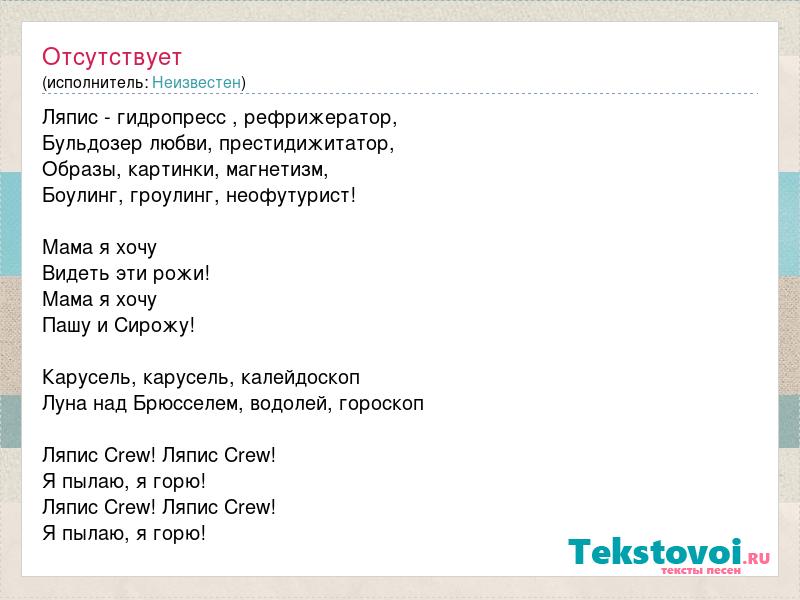 Отсутствует
(исполнитель: Неизвестен)

Ляпис - гидропресс , рефрижератор,
Бульдозер любви, престидижитатор,
Образы, картинки, магнетизм,
Боулинг, гроулинг, неофутурист!

Мама я хочу
Видеть эти рожи!
Мама я хочу
Пашу и Сирожу!

Карусель, карусель, калейдоскоп
Луна над Брюсселем, водолей, гороскоп

Ляпис Crew! Ляпис Crew!
Я пылаю, я горю!
Ляпис Crew! Ляпис Crew!
Я пылаю, я горю!

Tekstovoi.RU
тексты песен